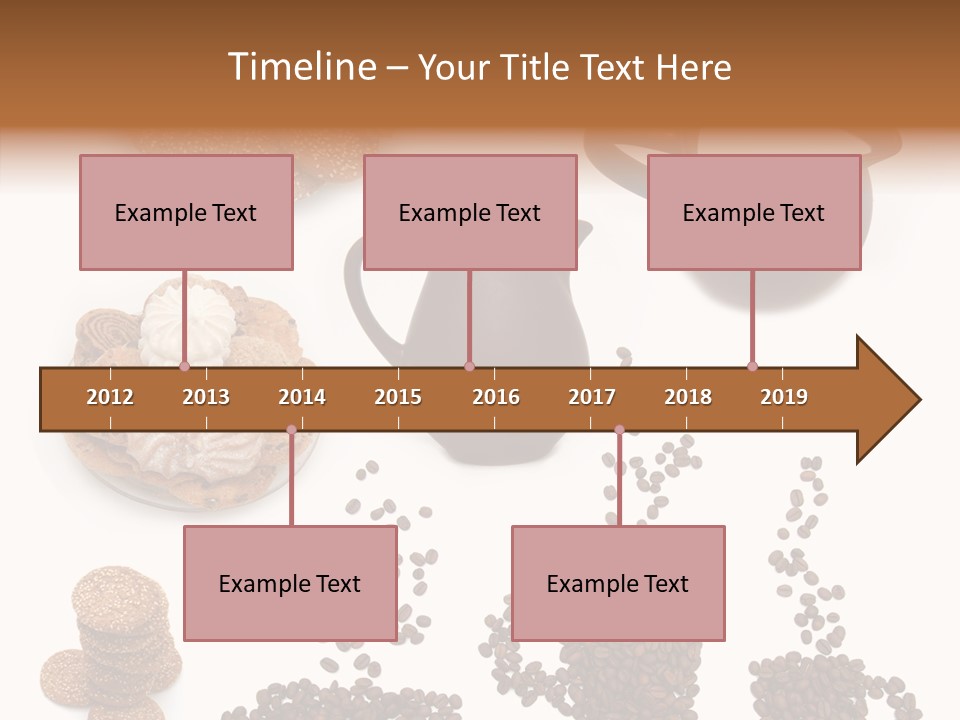 Timeline – Your Title Text Here

Example Text

Example Text

Example Text

2012 2013 2014 2015 2016 2017 2018 2019

Example Text

Example Text